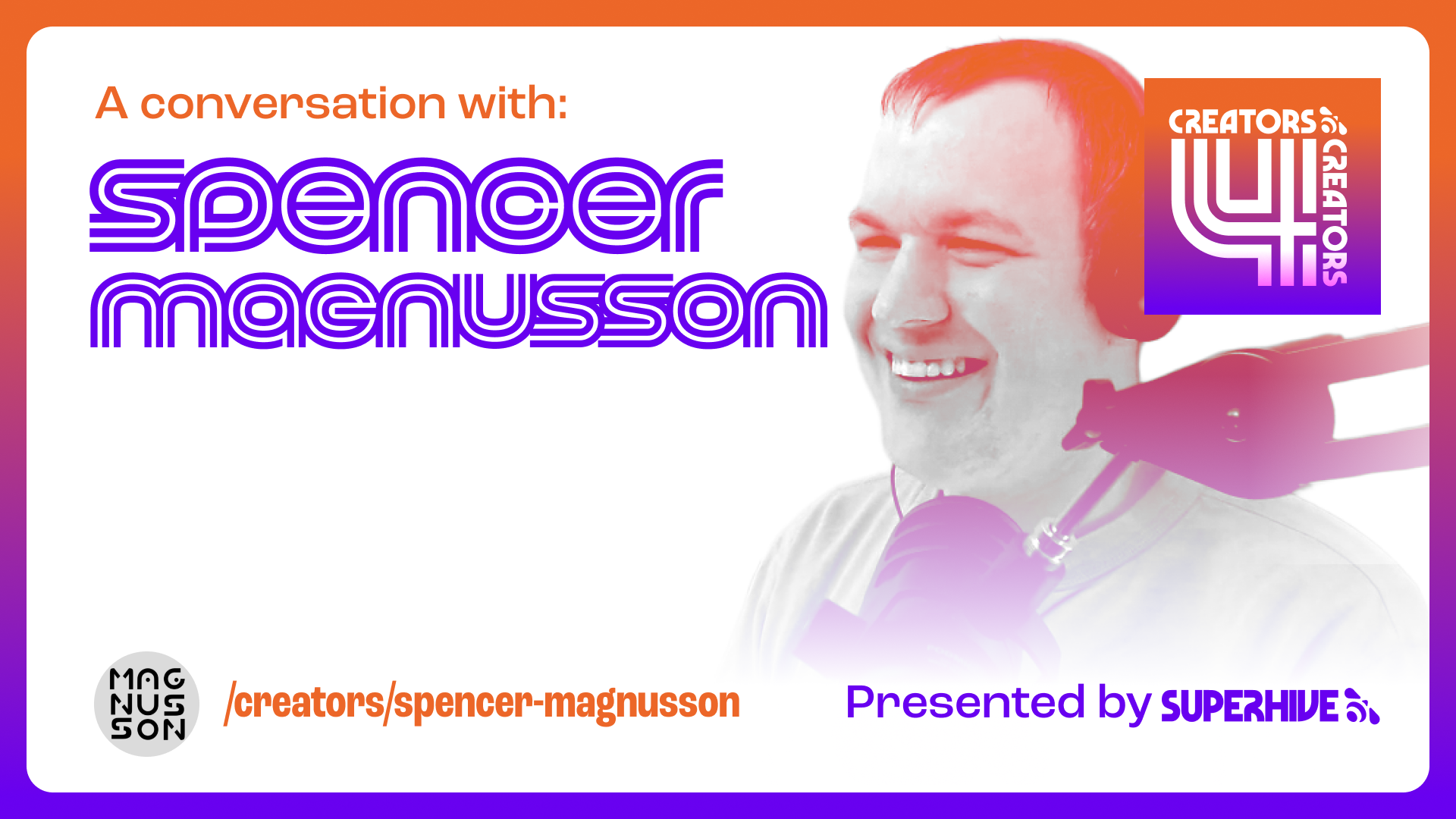 A conversation with:

spencer magnusson

CREATORS 4 CREATORS

MAG NUS SON

/creators/spencer-magnusson

Presented by SUPERHIVE